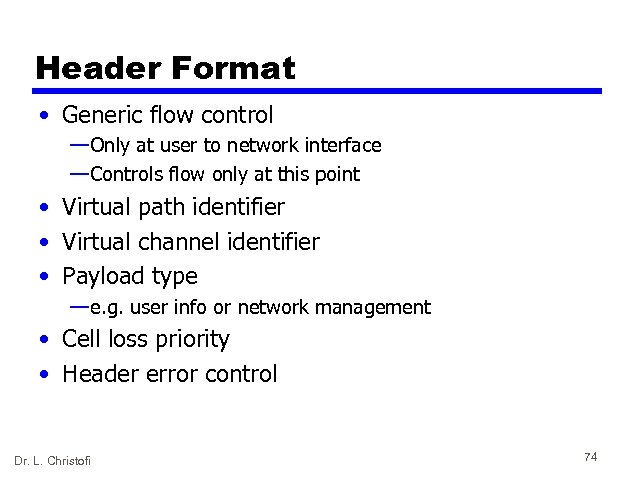 Header Format

• Generic flow control
—Only at user to network interface
—Controls flow only at this point
• Virtual path identifier
• Virtual channel identifier
• Payload type
—e.g. user info or network management
• Cell loss priority
• Header error control

Dr. L. Christofi

74